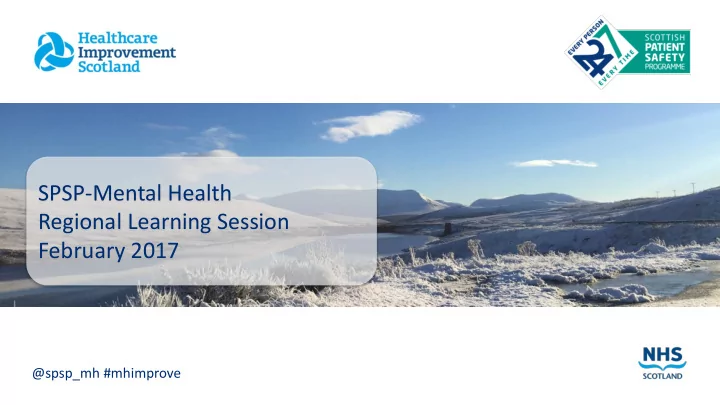 Healthcare Improvement Scotland

EVERY PERSON 24 7 EVERY TIME SCOTTISH PATIENT SAFETY PROGRAMME

SPSP-Mental Health
Regional Learning Session
February 2017

@spsp_mh #mhimprove

NHS SCOTLAND